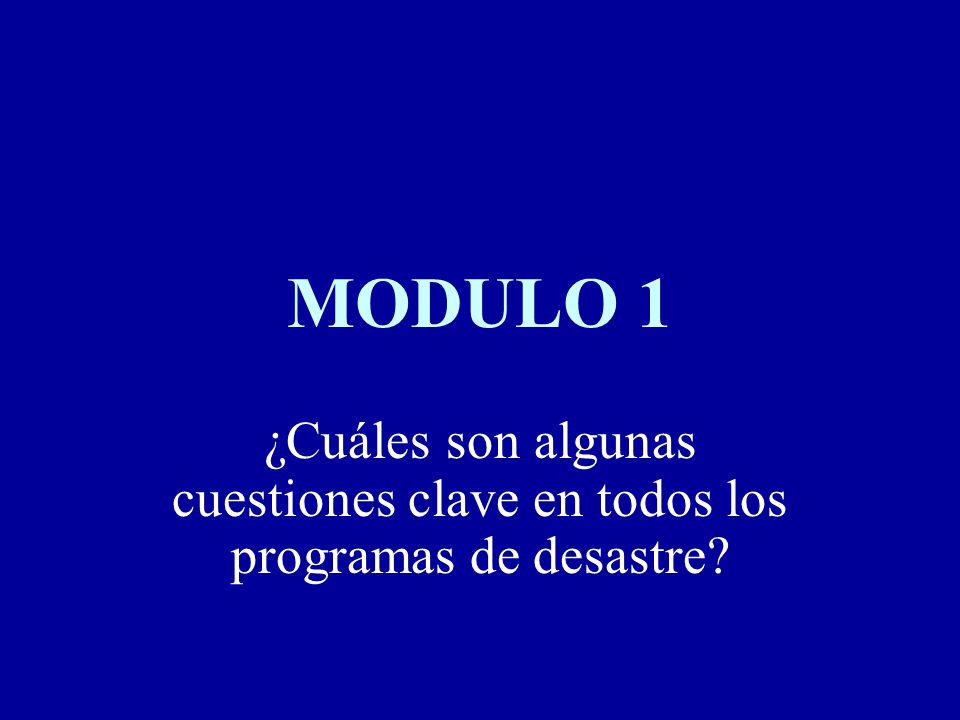 MODULO 1

¿Cuáles son algunas cuestiones clave en todos los programas de desastre?